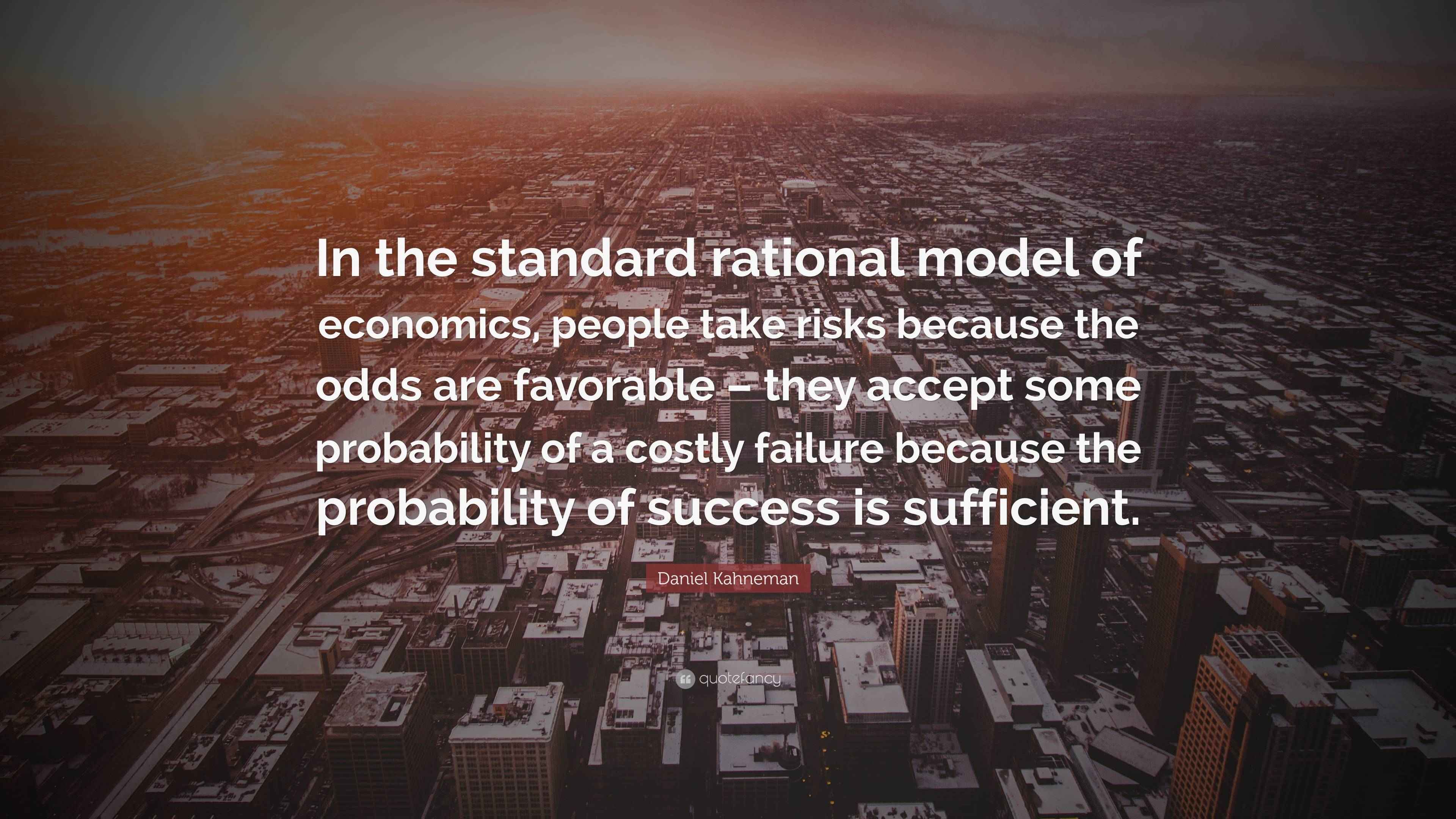 In the standard rational model of economics, people take risks because the odds are favorable – they accept some probability of a costly failure because the probability of success is sufficient.

Daniel Kahneman

quotefancy